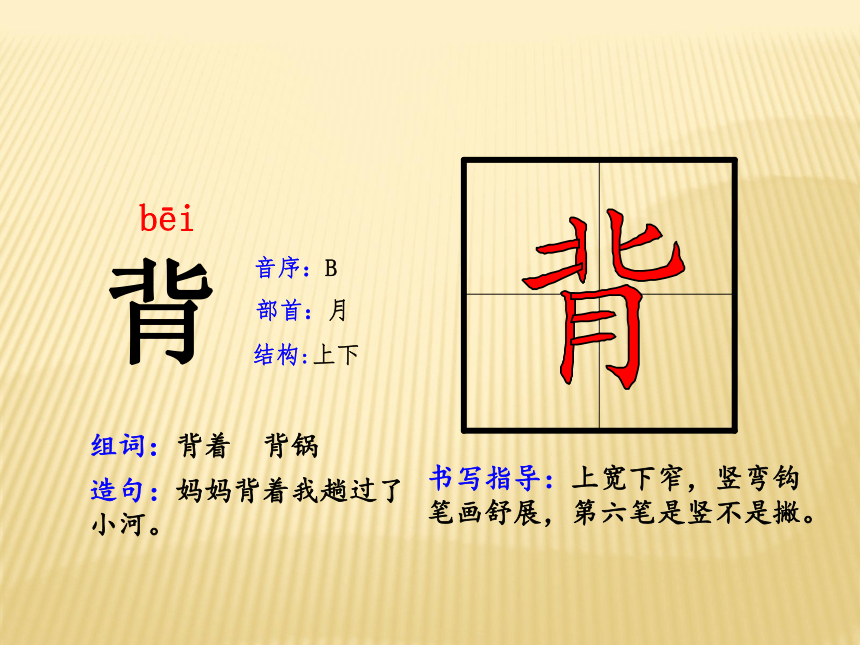 bēi

背

音序：B

部首：月

结构:上下

背

组词：背着　背锅

造句：妈妈背着我趟过了小河。

书写指导：上宽下窄，竖弯钩笔画舒展，第六笔是竖不是撇。